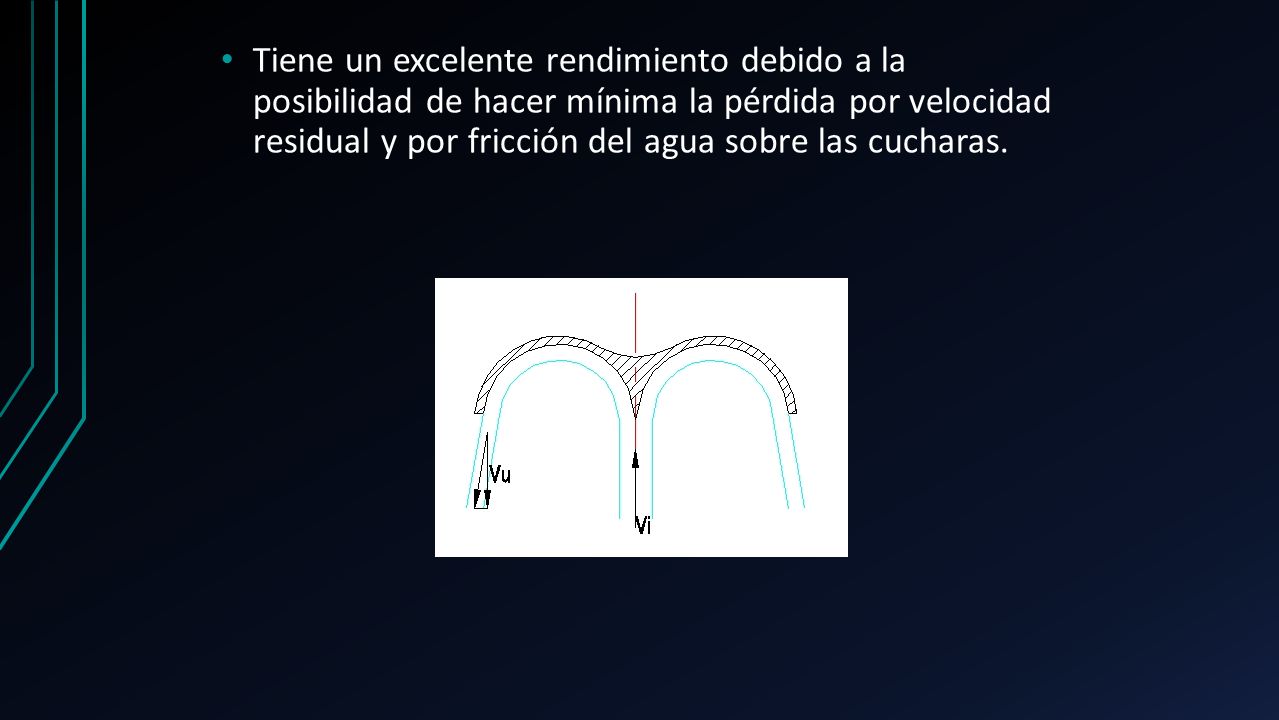 • Tiene un excelente rendimiento debido a la posibilidad de hacer mínima la pérdida por velocidad residual y por fricción del agua sobre las cucharas.

Vu

Vi